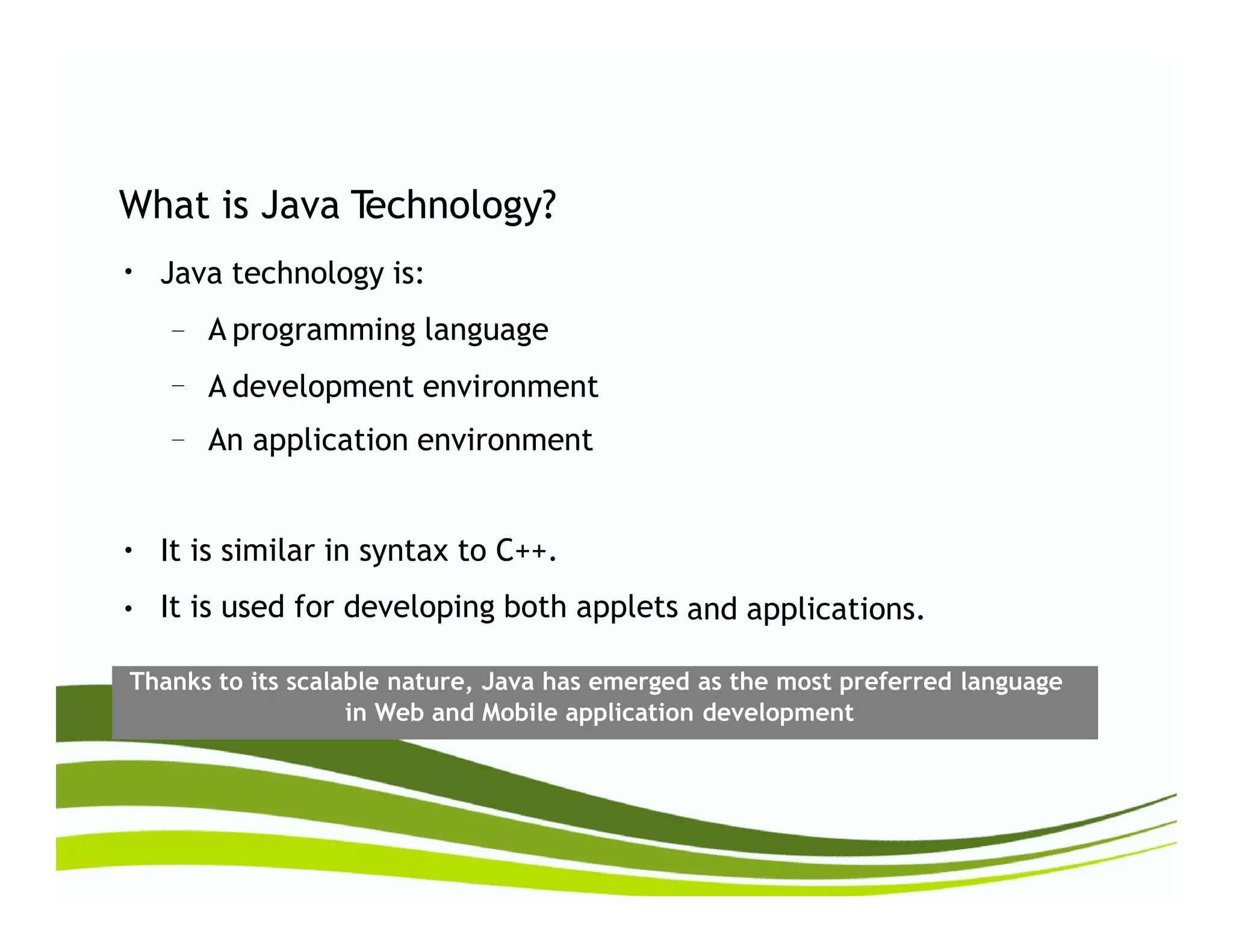 What is Java Technology?

• Java technology is:
  – A programming language
  – A development environment
  – An application environment

• It is similar in syntax to C++.
• It is used for developing both applets and applications.

Thanks to its scalable nature, Java has emerged as the most preferred language in Web and Mobile application development